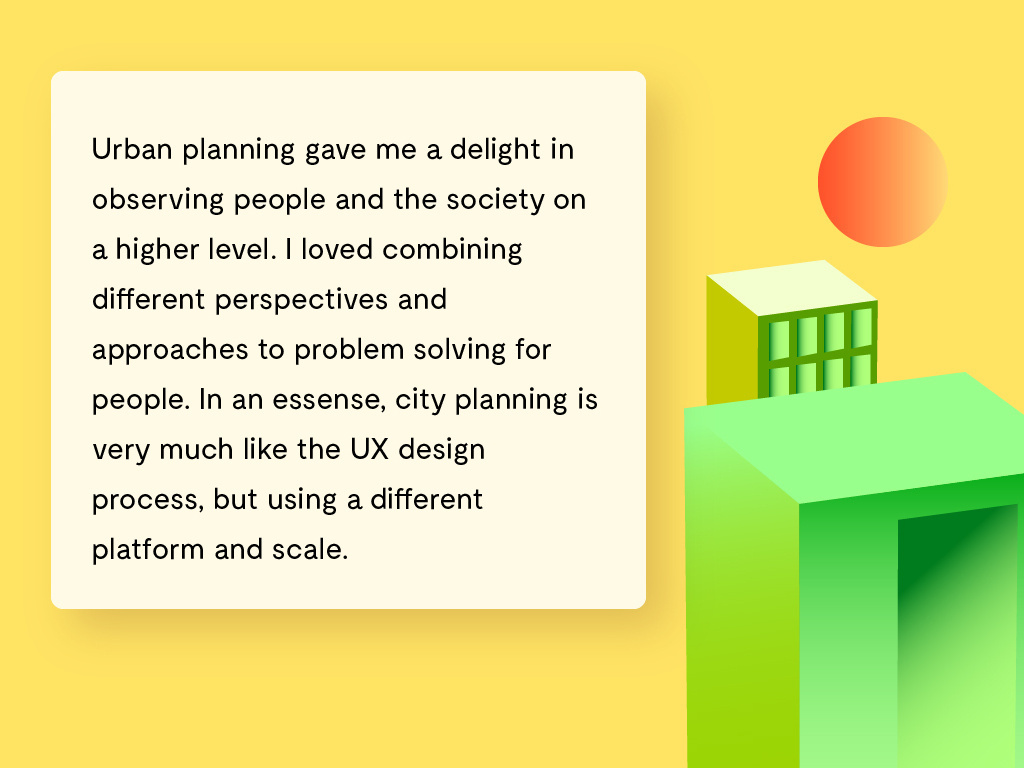 Urban planning gave me a delight in observing people and the society on a higher level. I loved combining different perspectives and approaches to problem solving for people. In an essense, city planning is very much like the UX design process, but using a different platform and scale.